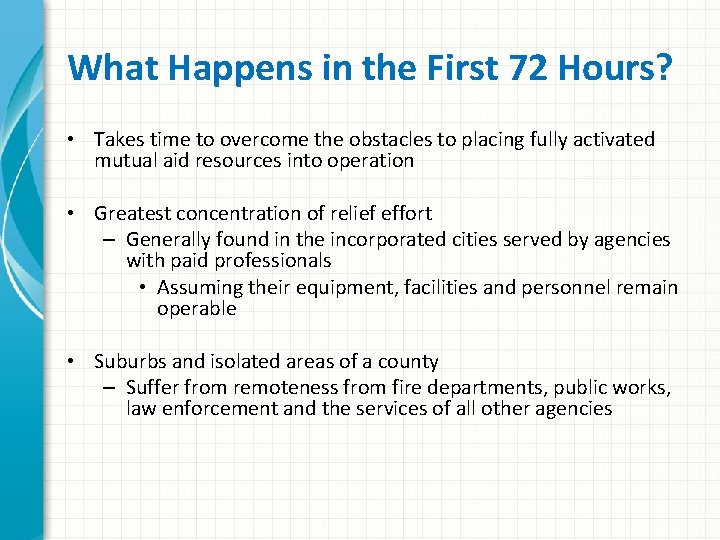 What Happens in the First 72 Hours?

• Takes time to overcome the obstacles to placing fully activated mutual aid resources into operation

• Greatest concentration of relief effort
 – Generally found in the incorporated cities served by agencies with paid professionals
  • Assuming their equipment, facilities and personnel remain operable

• Suburbs and isolated areas of a county
 – Suffer from remoteness from fire departments, public works, law enforcement and the services of all other agencies